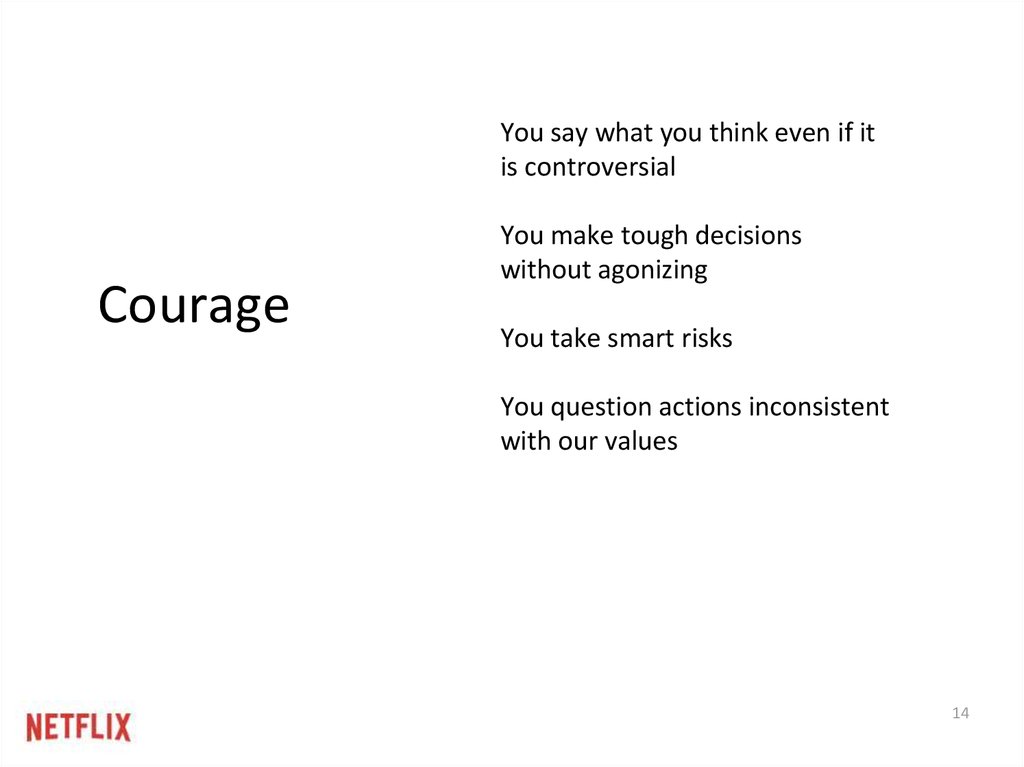 Courage

You say what you think even if it is controversial

You make tough decisions without agonizing

You take smart risks

You question actions inconsistent with our values

NETFLIX

14